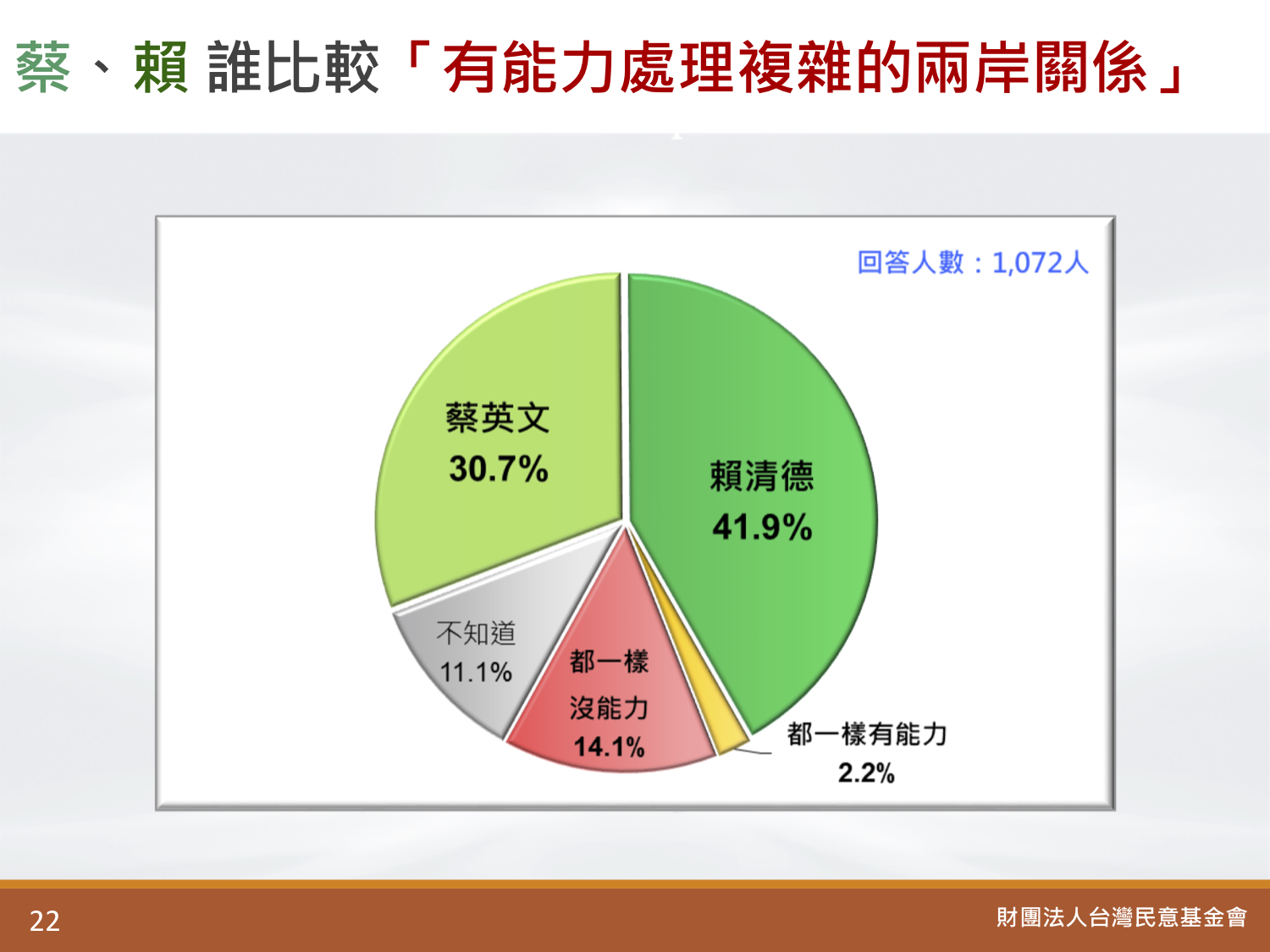 蔡、賴 誰比較「有能力處理複雜的兩岸關係」

回答人數：1,072人

蔡英文
30.7%

賴清德
41.9%

不知道
11.1%

都一樣
沒能力
14.1%

都一樣有能力
2.2%

22

財團法人台灣民意基金會